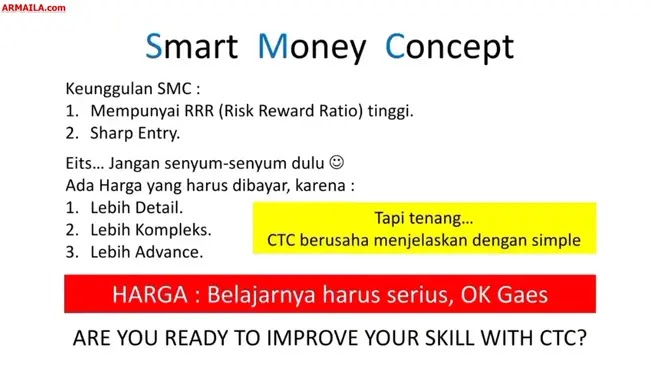 ARMAILA.com

Smart Money Concept

Keunggulan SMC :
1. Mempunyai RRR (Risk Reward Ratio) tinggi.
2. Sharp Entry.

Eits… Jangan senyum-senyum dulu ☺
Ada Harga yang harus dibayar, karena :
1. Lebih Detail.
2. Lebih Kompleks.
3. Lebih Advance.

Tapi tenang…
CTC berusaha menjelaskan dengan simple

HARGA : Belajarnya harus serius, OK Gaes

ARE YOU READY TO IMPROVE YOUR SKILL WITH CTC?